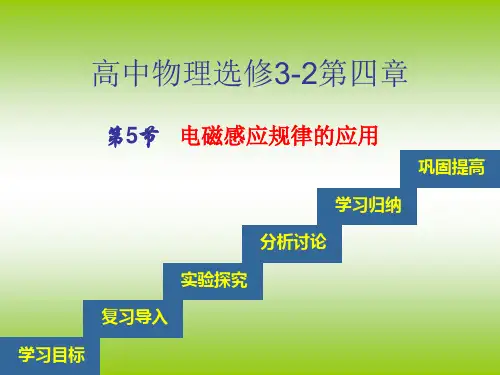 高中物理选修3-2第四章

第5节　电磁感应规律的应用

巩固提高

学习归纳

分析讨论

实验探究

复习导入

学习目标